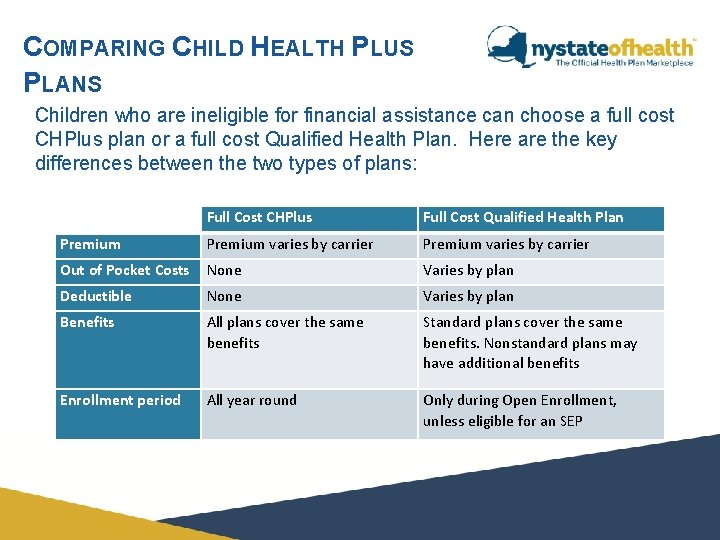 COMPARING CHILD HEALTH PLUS PLANS

nystateofhealth™
The Official Health Plan Marketplace

Children who are ineligible for financial assistance can choose a full cost CHPlus plan or a full cost Qualified Health Plan. Here are the key differences between the two types of plans:

| | Full Cost CHPlus | Full Cost Qualified Health Plan |
|---|---|---|
| Premium | Premium varies by carrier | Premium varies by carrier |
| Out of Pocket Costs | None | Varies by plan |
| Deductible | None | Varies by plan |
| Benefits | All plans cover the same benefits | Standard plans cover the same benefits. Nonstandard plans may have additional benefits |
| Enrollment period | All year round | Only during Open Enrollment, unless eligible for an SEP |